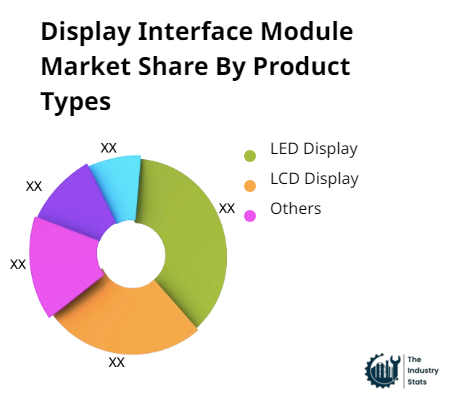 Display Interface Module Market Share By Product Types

XX
XX
XX
XX
XX

LED Display
LCD Display
Others

The Industry Stats